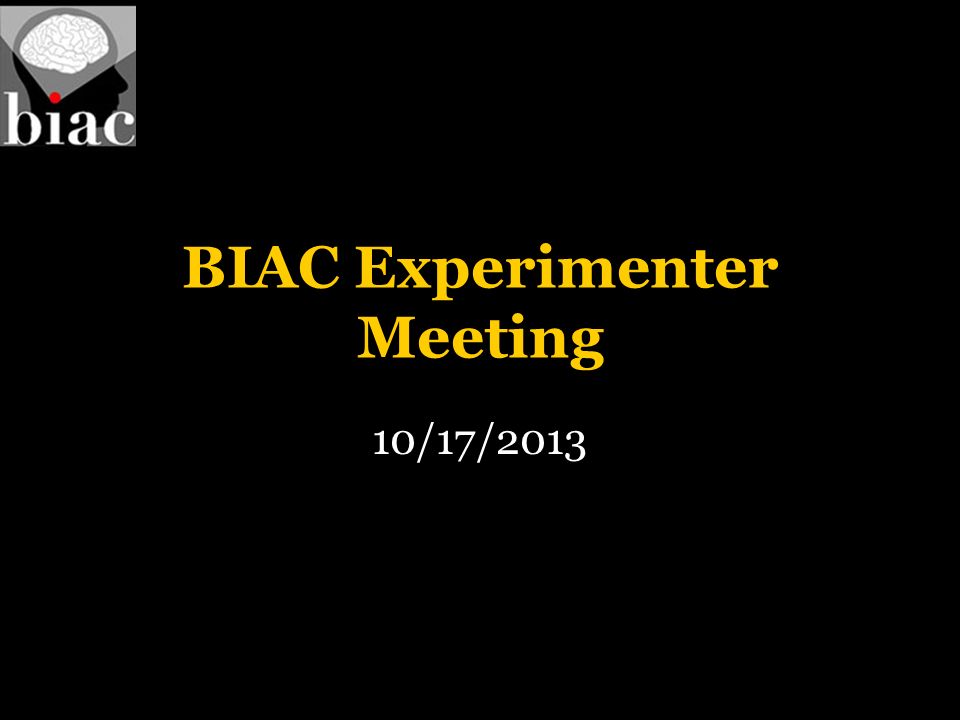 biac

BIAC Experimenter Meeting

10/17/2013